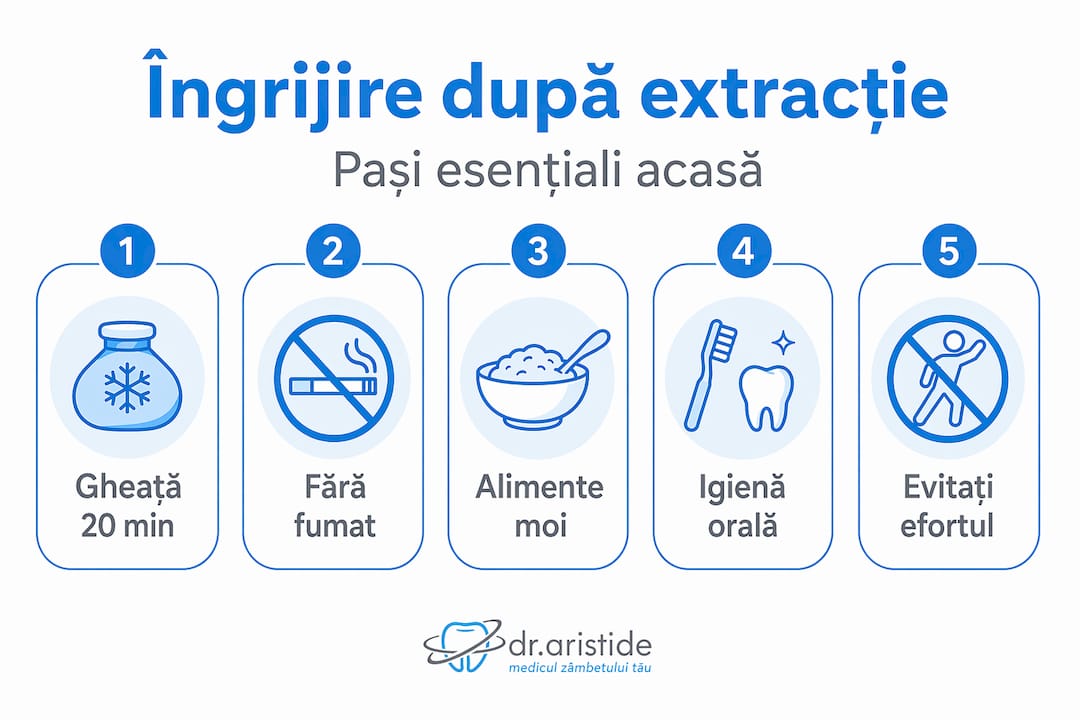 Îngrijire după extracție

Pași esențiali acasă

1
Gheață 20 min

2
Fără fumat

3
Alimente moi

4
Igienă orală

5
Evitați efortul

dr.aristide
medicul zâmbetului tău